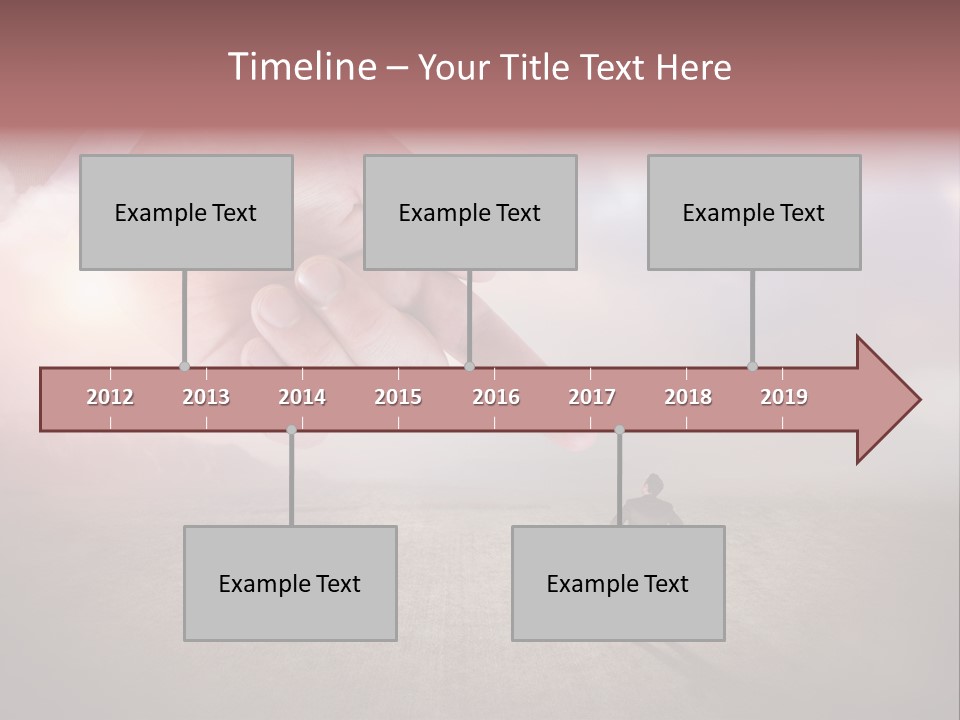 Timeline – Your Title Text Here

Example Text

Example Text

Example Text

2012 2013 2014 2015 2016 2017 2018 2019

Example Text

Example Text